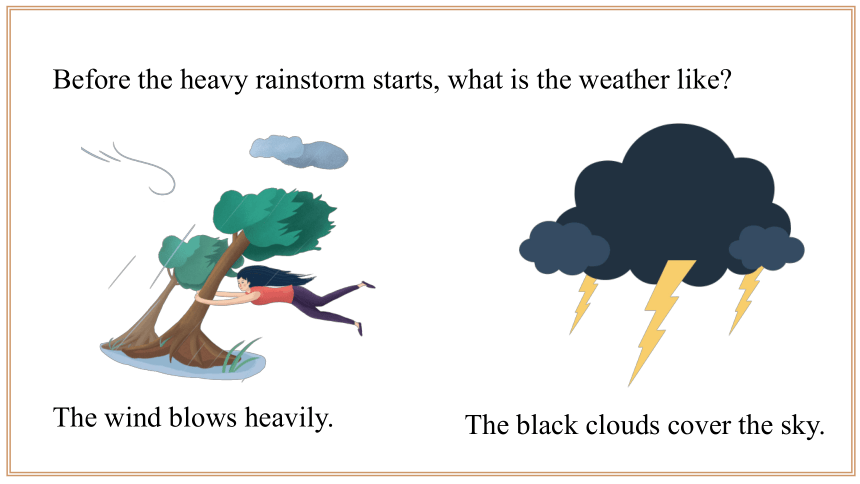 Before the heavy rainstorm starts, what is the weather like?

The wind blows heavily.

The black clouds cover the sky.